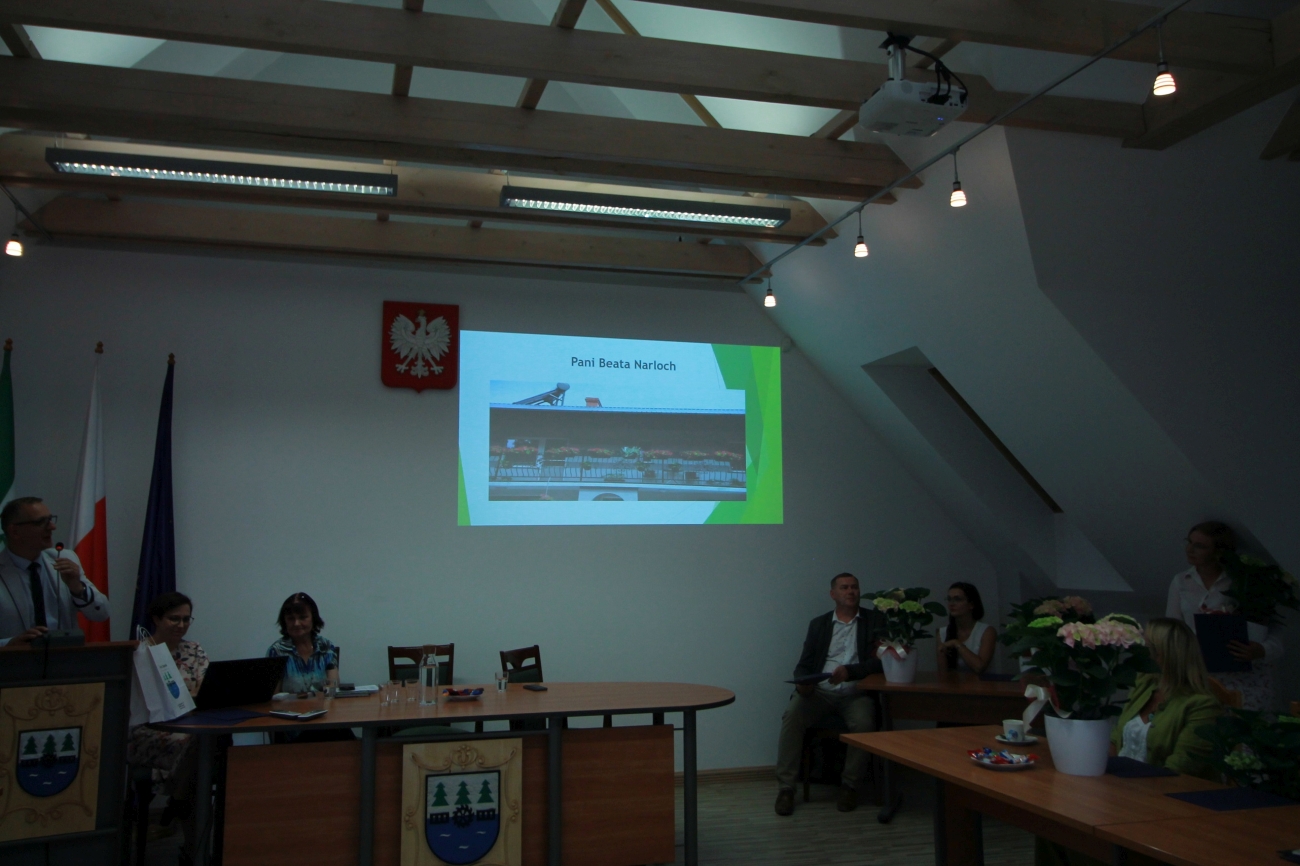 Pani Beata Narloch